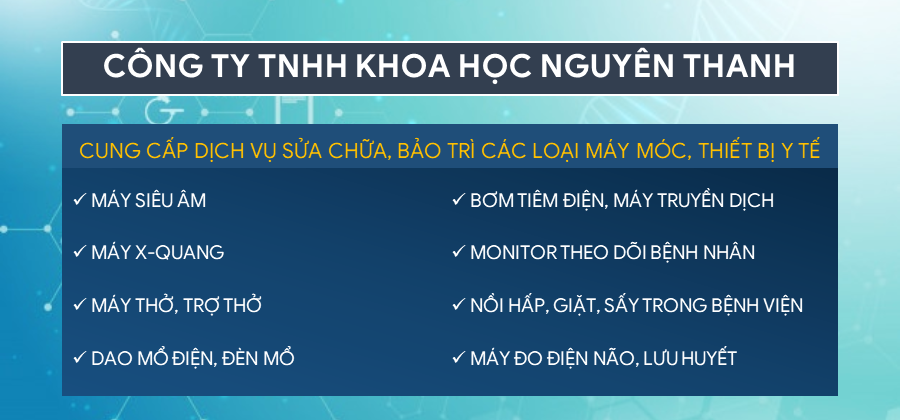 CÔNG TY TNHH KHOA HỌC NGUYÊN THANH

CUNG CẤP DỊCH VỤ SỬA CHỮA, BẢO TRÌ CÁC LOẠI MÁY MÓC, THIẾT BỊ Y TẾ

✓ MÁY SIÊU ÂM

✓ MÁY X-QUANG

✓ MÁY THỞ, TRỢ THỞ

✓ DAO MỔ ĐIỆN, ĐÈN MỔ

✓ BƠM TIÊM ĐIỆN, MÁY TRUYỀN DỊCH

✓ MONITOR THEO DÕI BỆNH NHÂN

✓ NỒI HẤP, GIẶT, SẤY TRONG BỆNH VIỆN

✓ MÁY ĐO ĐIỆN NÃO, LƯU HUYẾT